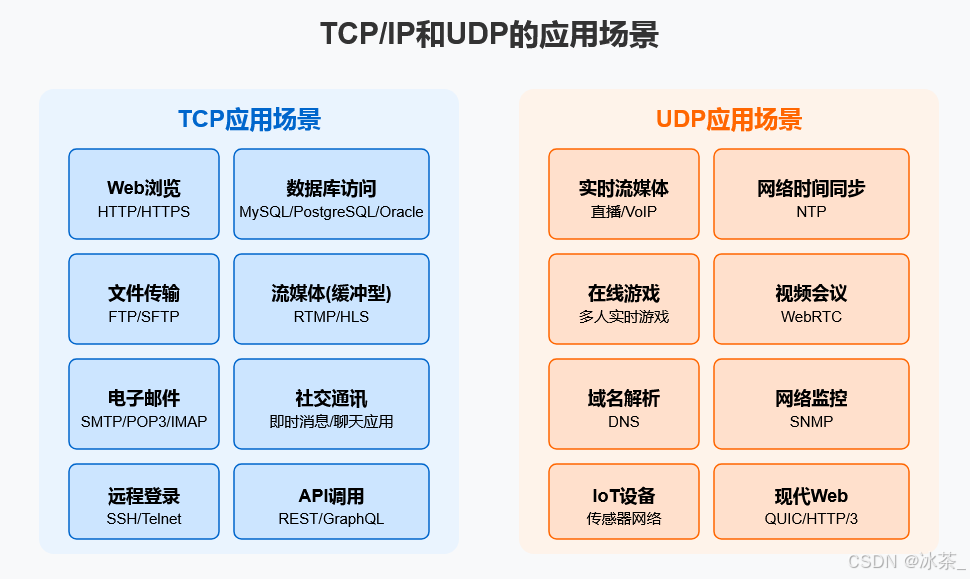 TCP/IP和UDP的应用场景

TCP应用场景

Web浏览
HTTP/HTTPS

数据库访问
MySQL/PostgreSQL/Oracle

文件传输
FTP/SFTP

流媒体(缓冲型)
RTMP/HLS

电子邮件
SMTP/POP3/IMAP

社交通讯
即时消息/聊天应用

远程登录
SSH/Telnet

API调用
REST/GraphQL

UDP应用场景

实时流媒体
直播/VoIP

网络时间同步
NTP

在线游戏
多人实时游戏

视频会议
WebRTC

域名解析
DNS

网络监控
SNMP

IoT设备
传感器网络

现代Web
QUIC/HTTP/3

CSDN @冰茶_